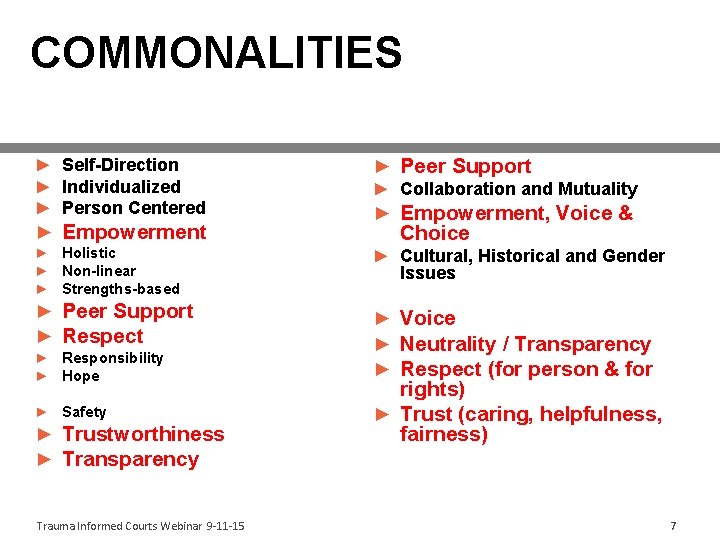 COMMONALITIES

► Self-Direction
► Individualized
► Person Centered
► Empowerment
► Holistic
► Non-linear
► Strengths-based
► Peer Support
► Respect
► Responsibility
► Hope

► Safety
► Trustworthiness
► Transparency

► Peer Support
► Collaboration and Mutuality
► Empowerment, Voice & Choice
► Cultural, Historical and Gender Issues

► Voice
► Neutrality / Transparency
► Respect (for person & for rights)
► Trust (caring, helpfulness, fairness)

Trauma Informed Courts Webinar 9-11-15

7